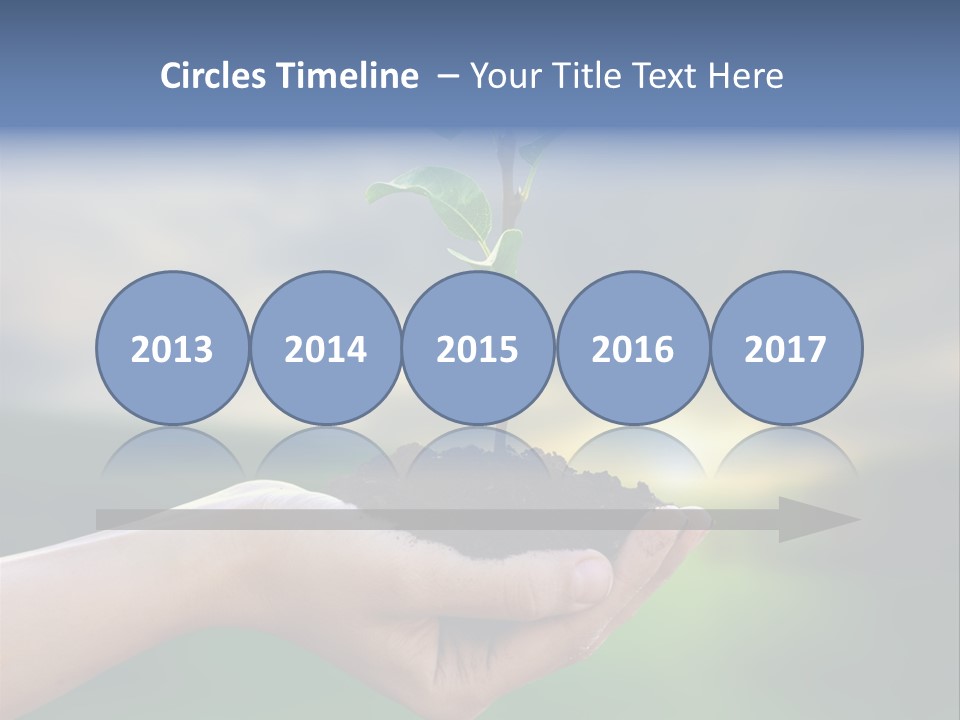 Circles Timeline – Your Title Text Here

2013

2014

2015

2016

2017